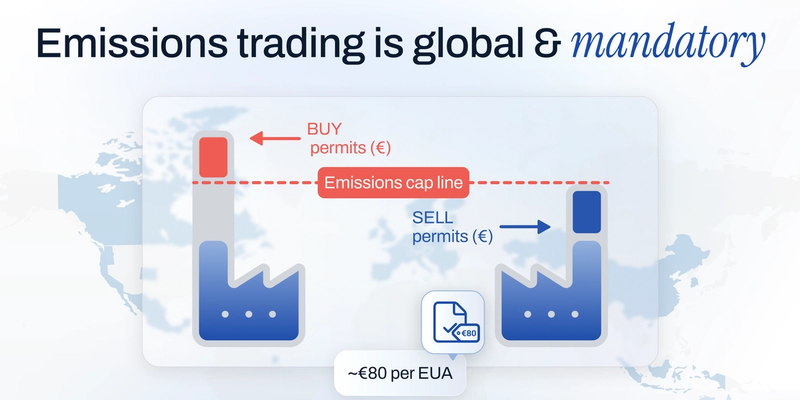 Emissions trading is global & mandatory

BUY
permits (€)

Emissions cap line

SELL
permits (€)

€80

~€80 per EUA